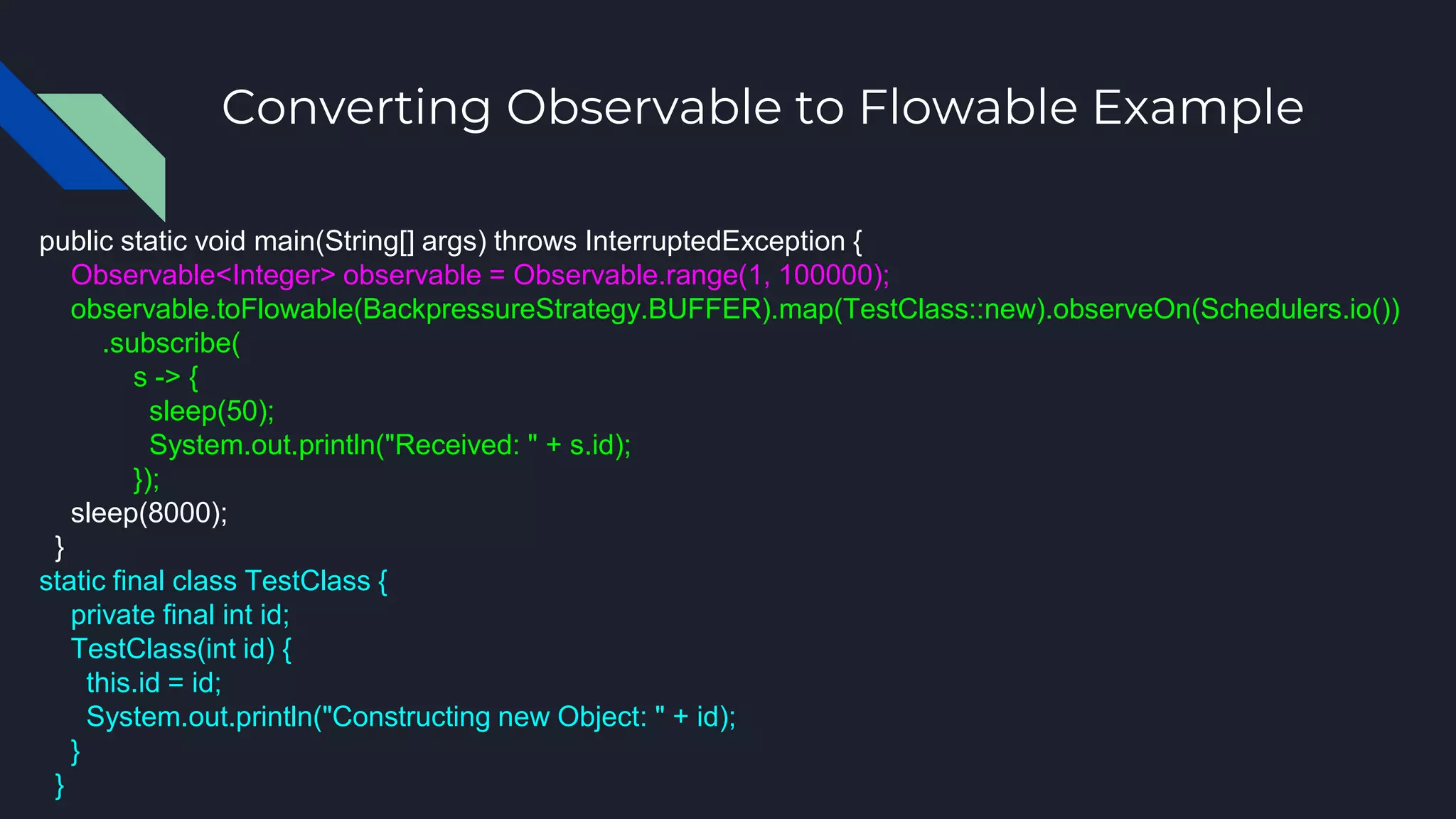 Converting Observable to Flowable Example

public static void main(String[] args) throws InterruptedException {
  Observable<Integer> observable = Observable.range(1, 100000);
  observable.toFlowable(BackpressureStrategy.BUFFER).map(TestClass::new).observeOn(Schedulers.io())
    .subscribe(
      s -> {
        sleep(50);
        System.out.println("Received: " + s.id);
      });
  sleep(8000);
 }
static final class TestClass {
  private final int id;
  TestClass(int id) {
   this.id = id;
   System.out.println("Constructing new Object: " + id);
  }
 }